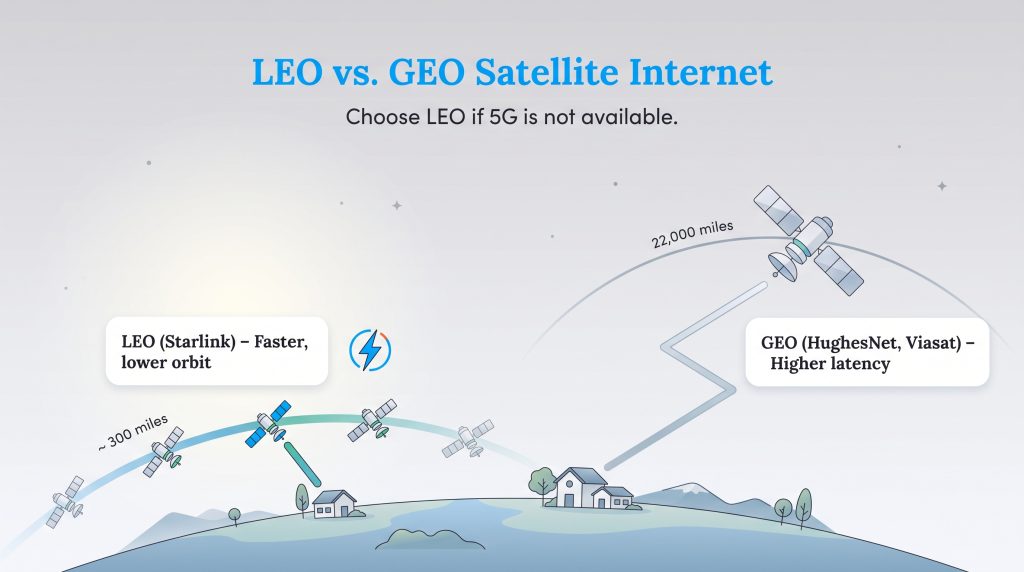 LEO vs. GEO Satellite Internet

Choose LEO if 5G is not available.

22,000 miles

LEO (Starlink) – Faster, lower orbit

GEO (HughesNet, Viasat) – Higher latency

~ 300 miles